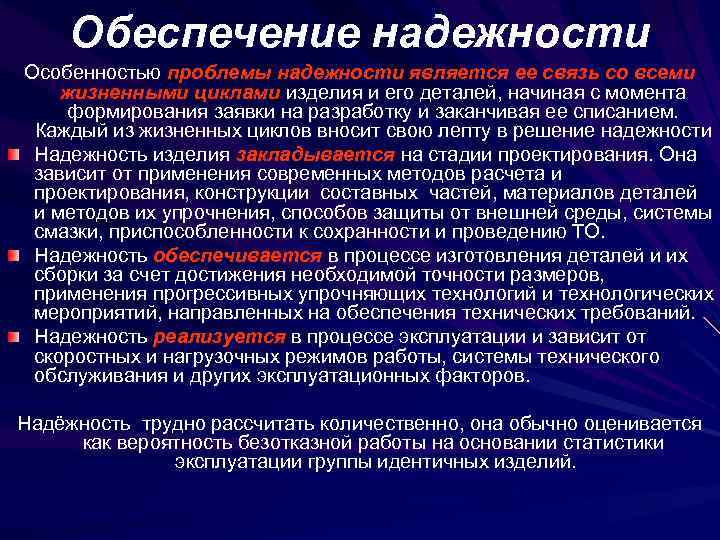 Обеспечение надежности

Особенностью проблемы надежности является ее связь со всеми жизненными циклами изделия и его деталей, начиная с момента формирования заявки на разработку и заканчивая ее списанием. Каждый из жизненных циклов вносит свою лепту в решение надежности

Надежность изделия закладывается на стадии проектирования. Она зависит от применения современных методов расчета и проектирования, конструкции составных частей, материалов деталей и методов их упрочнения, способов защиты от внешней среды, системы смазки, приспособленности к сохранности и проведению ТО.

Надежность обеспечивается в процессе изготовления деталей и их сборки за счет достижения необходимой точности размеров, применения прогрессивных упрочняющих технологий и технологических мероприятий, направленных на обеспечения технических требований.

Надежность реализуется в процессе эксплуатации и зависит от скоростных и нагрузочных режимов работы, системы технического обслуживания и других эксплуатационных факторов.

Надёжность трудно рассчитать количественно, она обычно оценивается как вероятность безотказной работы на основании статистики эксплуатации группы идентичных изделий.